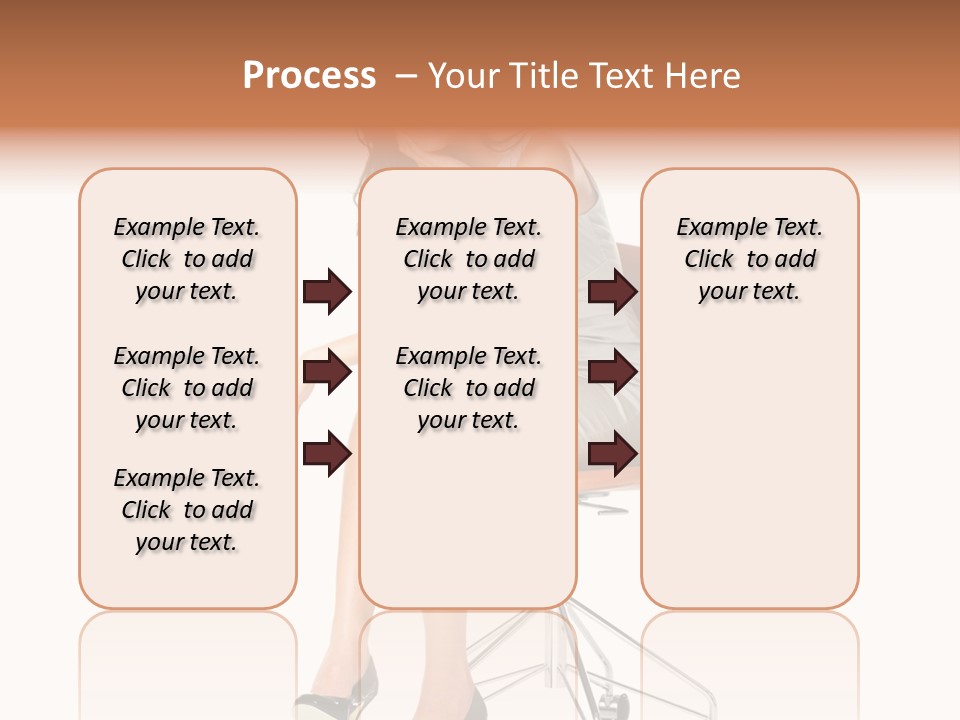 Process – Your Title Text Here

Example Text. Click to add your text.

Example Text. Click to add your text.

Example Text. Click to add your text.

Example Text. Click to add your text.

Example Text. Click to add your text.

Example Text. Click to add your text.